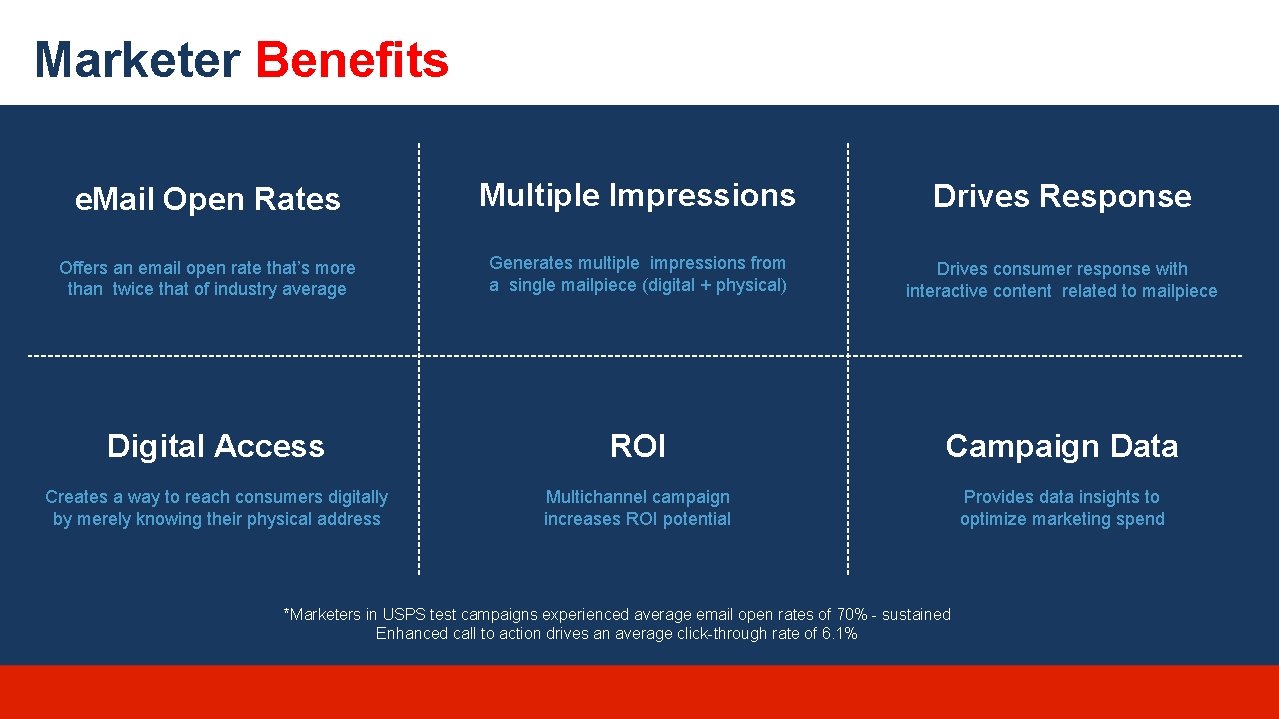 Marketer Benefits

e.Mail Open Rates

Offers an email open rate that's more than twice that of industry average

Multiple Impressions

Generates multiple impressions from a single mailpiece (digital + physical)

Drives Response

Drives consumer response with interactive content related to mailpiece

Digital Access

Creates a way to reach consumers digitally by merely knowing their physical address

ROI

Multichannel campaign increases ROI potential

Campaign Data

Provides data insights to optimize marketing spend

*Marketers in USPS test campaigns experienced average email open rates of 70% - sustained
Enhanced call to action drives an average click-through rate of 6.1%